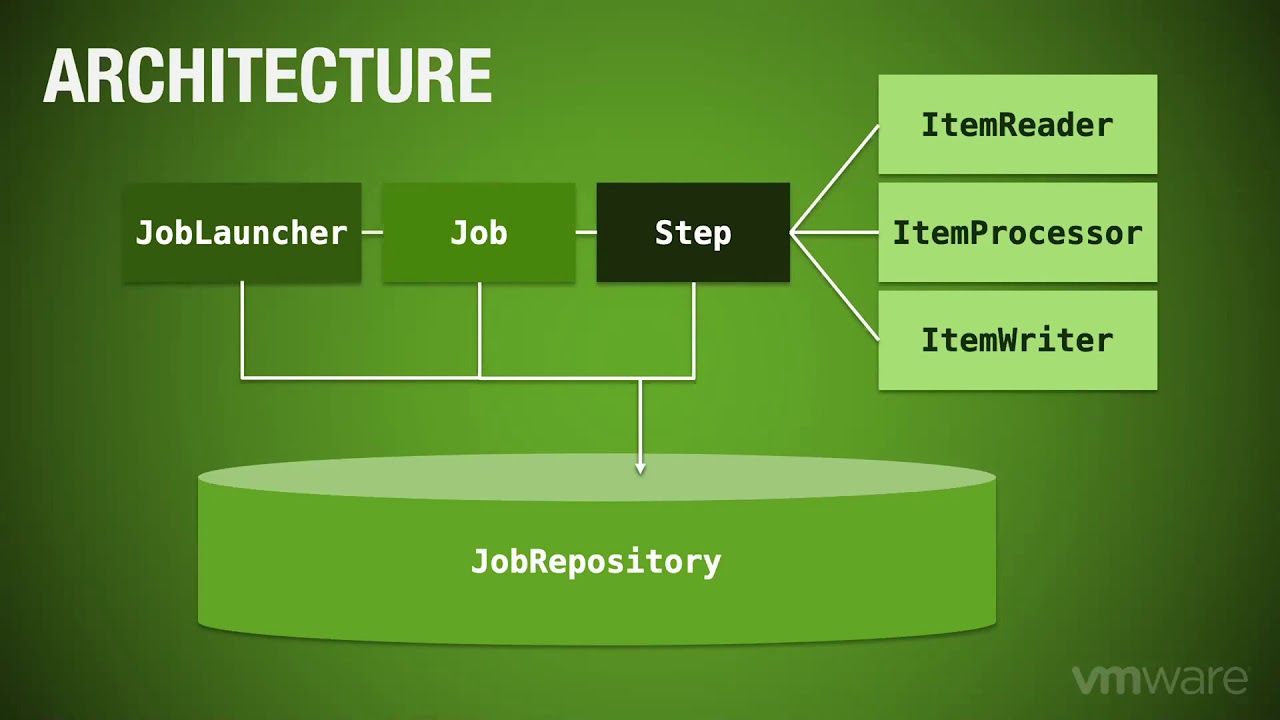 ARCHITECTURE

JobLauncher

Job

Step

ItemReader

ItemProcessor

ItemWriter

JobRepository

vmware